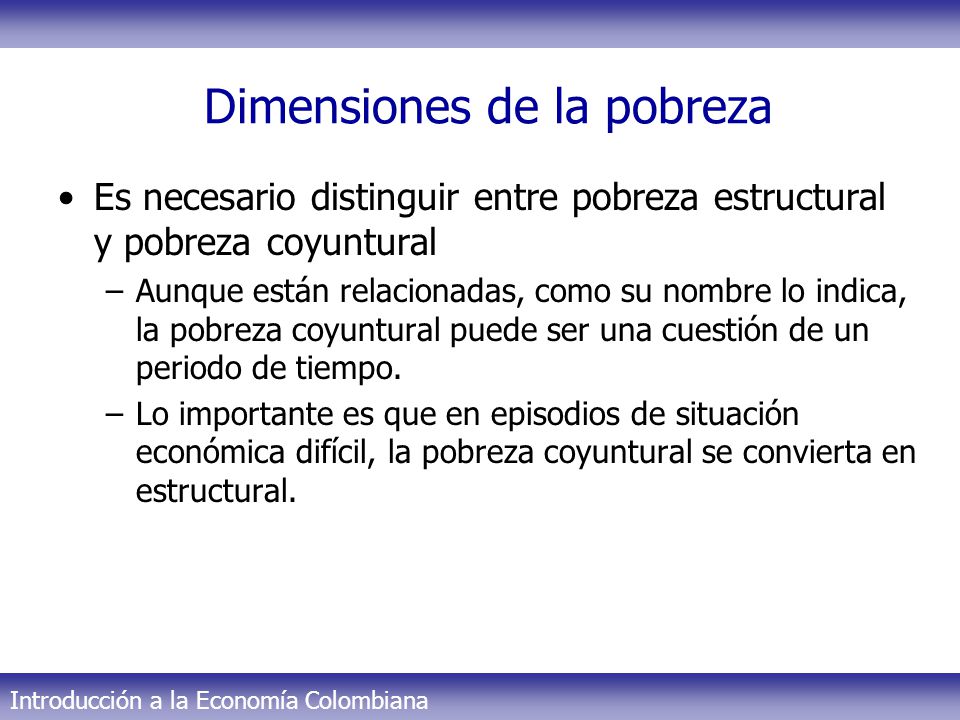 Dimensiones de la pobreza

• Es necesario distinguir entre pobreza estructural y pobreza coyuntural

– Aunque están relacionadas, como su nombre lo indica, la pobreza coyuntural puede ser una cuestión de un periodo de tiempo.

– Lo importante es que en episodios de situación económica difícil, la pobreza coyuntural se convierta en estructural.

Introducción a la Economía Colombiana